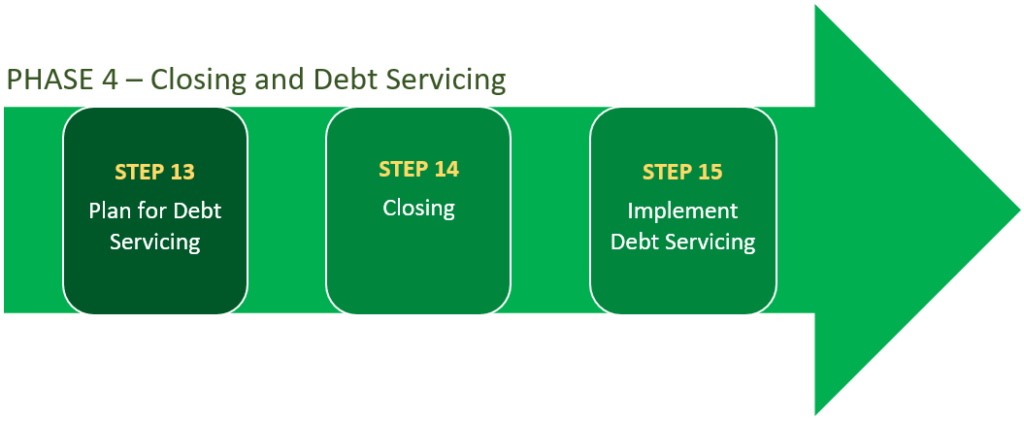 PHASE 4 – Closing and Debt Servicing

STEP 13
Plan for Debt Servicing

STEP 14
Closing

STEP 15
Implement Debt Servicing